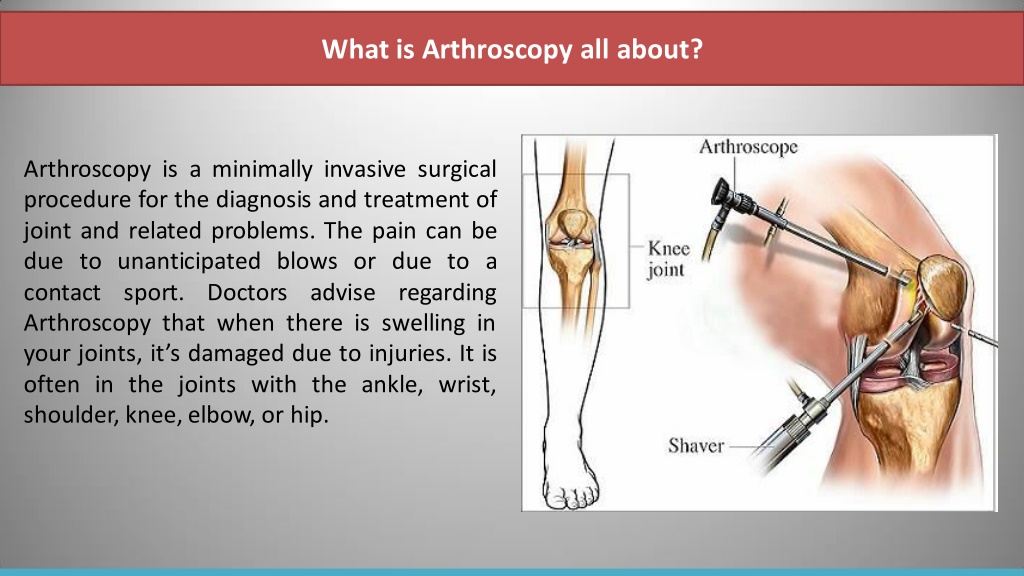 What is Arthroscopy all about?

Arthroscopy is a minimally invasive surgical procedure for the diagnosis and treatment of joint and related problems. The pain can be due to unanticipated blows or due to a contact sport. Doctors advise regarding Arthroscopy that when there is swelling in your joints, it's damaged due to injuries. It is often in the joints with the ankle, wrist, shoulder, knee, elbow, or hip.

Arthroscope
Knee joint
Shaver